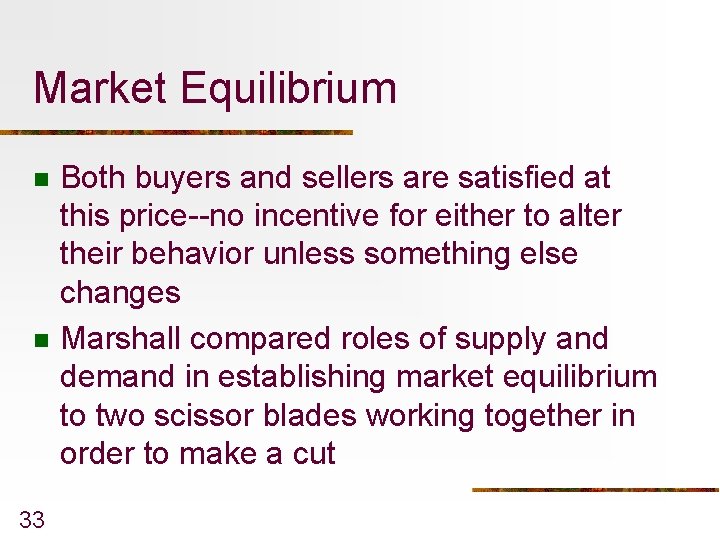 Market Equilibrium

Both buyers and sellers are satisfied at this price--no incentive for either to alter their behavior unless something else changes

Marshall compared roles of supply and demand in establishing market equilibrium to two scissor blades working together in order to make a cut

33